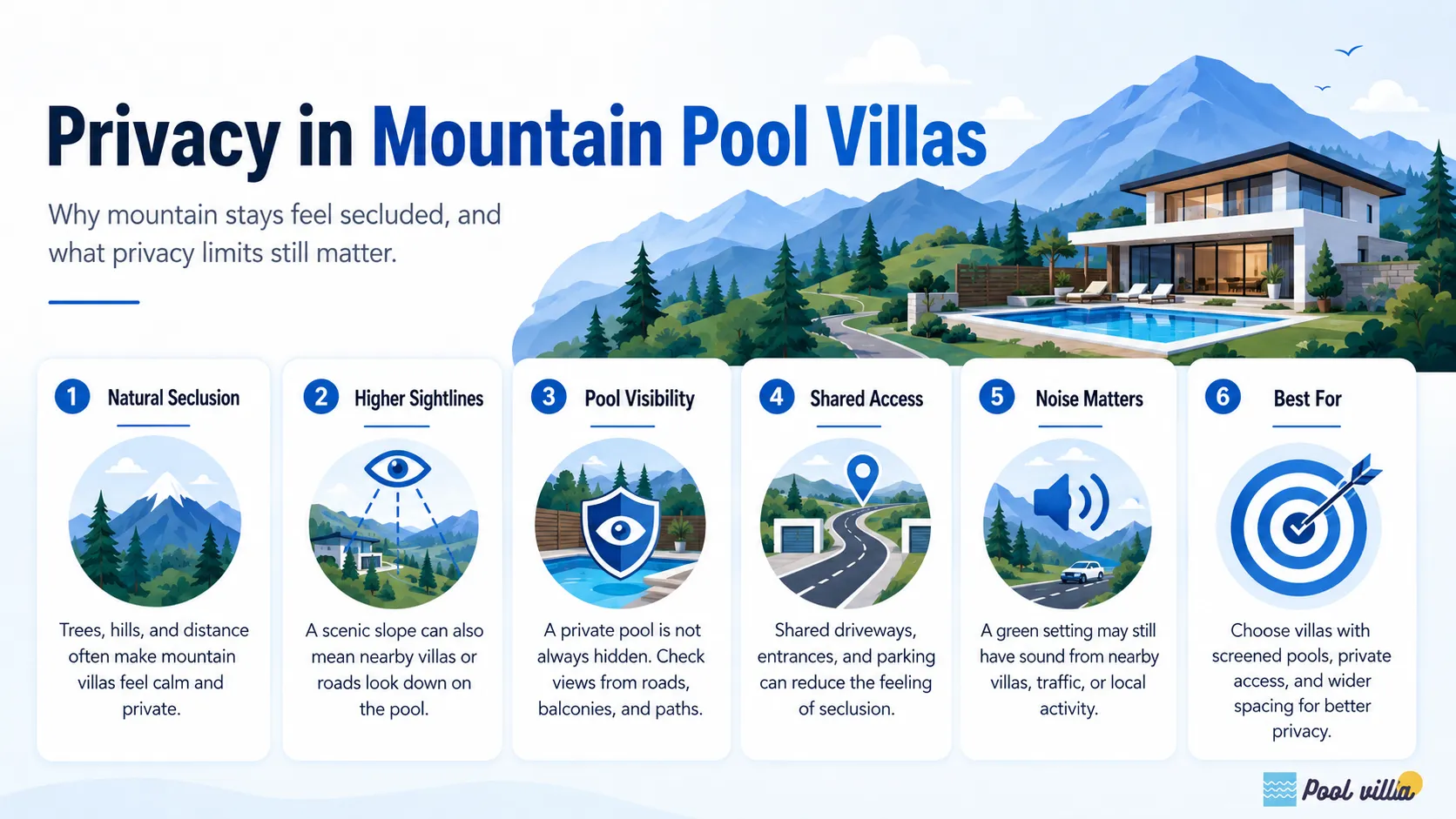 Privacy in Mountain Pool Villas

Why mountain stays feel secluded, and what privacy limits still matter.

1 Natural Seclusion

Trees, hills, and distance often make mountain villas feel calm and private.

2 Higher Sightlines

A scenic slope can also mean nearby villas or roads look down on the pool.

3 Pool Visibility

A private pool is not always hidden. Check views from roads, balconies, and paths.

4 Shared Access

Shared driveways, entrances, and parking can reduce the feeling of seclusion.

5 Noise Matters

A green setting may still have sound from nearby villas, traffic, or local activity.

6 Best For

Choose villas with screened pools, private access, and wider spacing for better privacy.

Pool villa